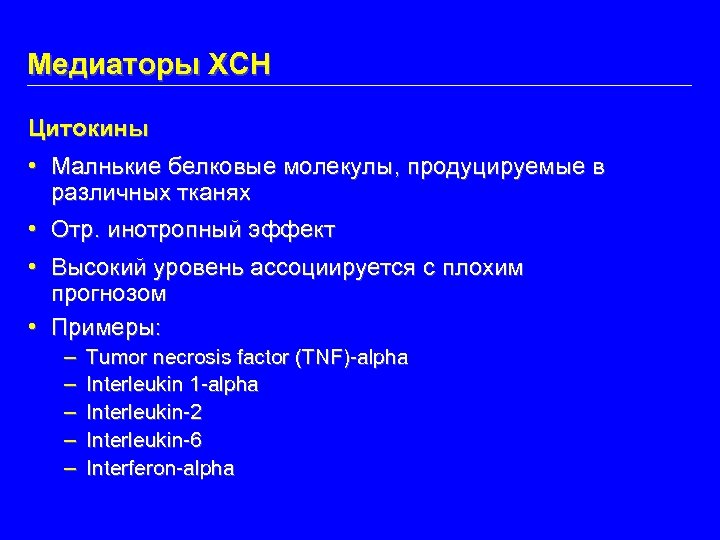 Медиаторы ХСН

Цитокины

• Малнькие белковые молекулы, продуцируемые в различных тканях

• Отр. инотропный эффект

• Высокий уровень ассоциируется с плохим прогнозом

• Примеры:
– Tumor necrosis factor (TNF)-alpha
– Interleukin 1-alpha
– Interleukin-2
– Interleukin-6
– Interferon-alpha